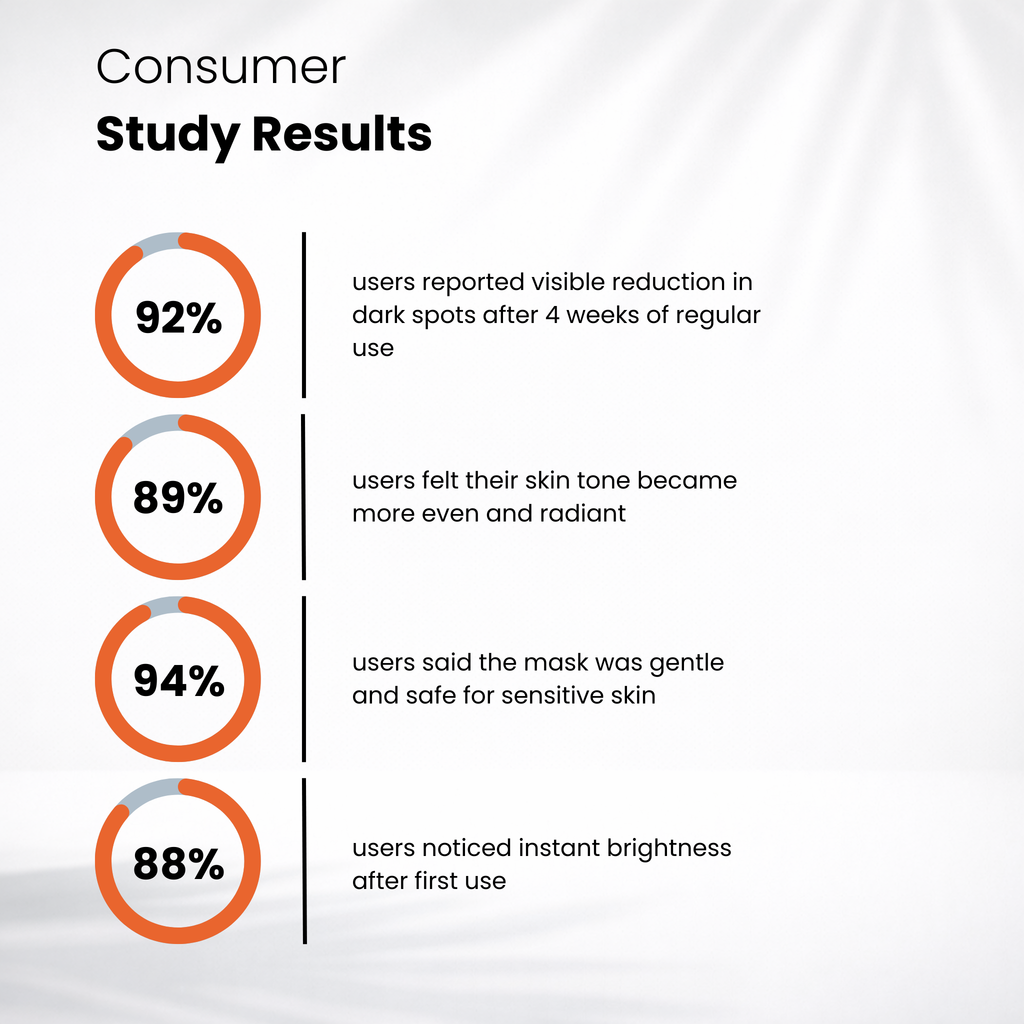 Consumer
Study Results

92%

users reported visible reduction in dark spots after 4 weeks of regular use

89%

users felt their skin tone became more even and radiant

94%

users said the mask was gentle and safe for sensitive skin

88%

users noticed instant brightness after first use